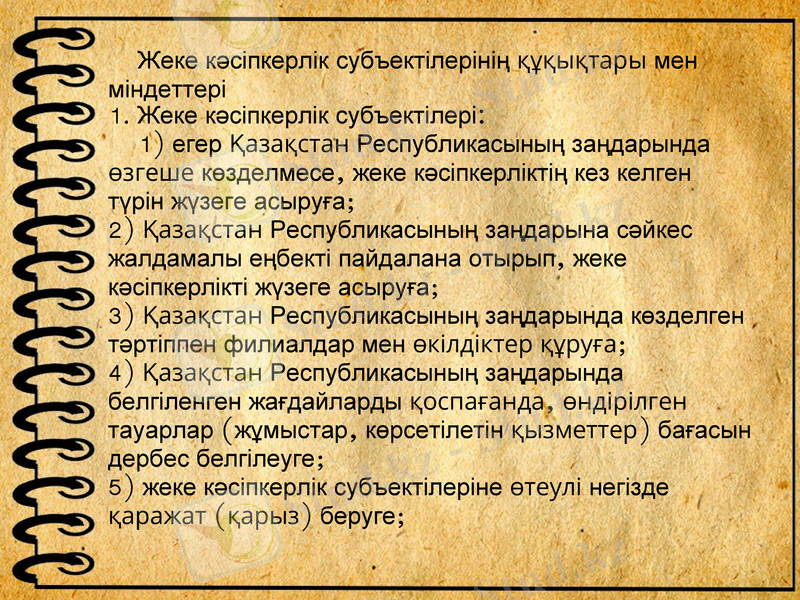 Жеке кәсіпкерлік субъектілерінің құқықтары мен міндеттері
1. Жеке кәсіпкерлік субъектілері:
1) егер Қазақстан Республикасының заңдарында өзгеше көзделмесе, жеке кәсіпкерліктің кез келген түрін жүзеге асыруға;
2) Қазақстан Республикасының заңдарына сәйкес жалдамалы еңбекті пайдалана отырып, жеке кәсіпкерлікті жүзеге асыруға;
3) Қазақстан Республикасының заңдарында көзделген тәртіппен филиалдар мен өкілдіктер құруға;
4) Қазақстан Республикасының заңдарында белгіленген жағдайларды қоспағанда, өндірілген тауарлар (жұмыстар, көрсетілетін қызметтер) бағасын дербес белгілеуге;
5) жеке кәсіпкерлік субъектілеріне өтеулі негізде қаражат (қарыз) беруге;